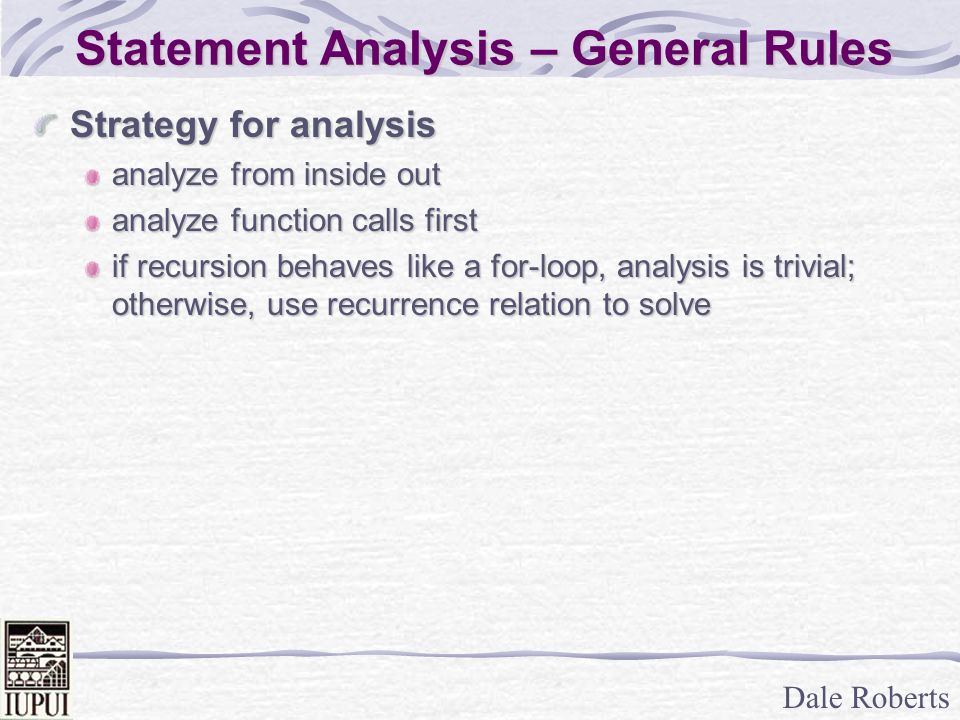 Statement Analysis – General Rules

Strategy for analysis

analyze from inside out

analyze function calls first

if recursion behaves like a for-loop, analysis is trivial; otherwise, use recurrence relation to solve

IUPUI

Dale Roberts